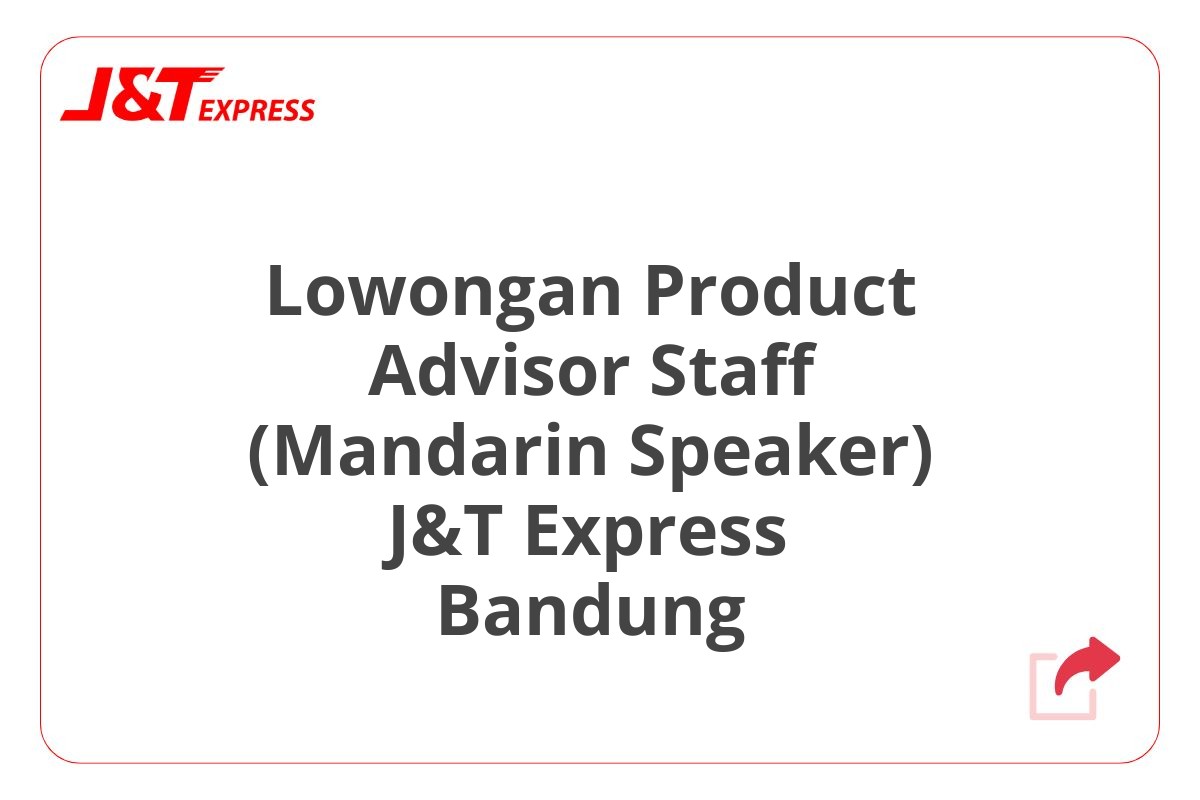 J&T EXPRESS

Lowongan Product Advisor Staff (Mandarin Speaker) J&T Express Bandung